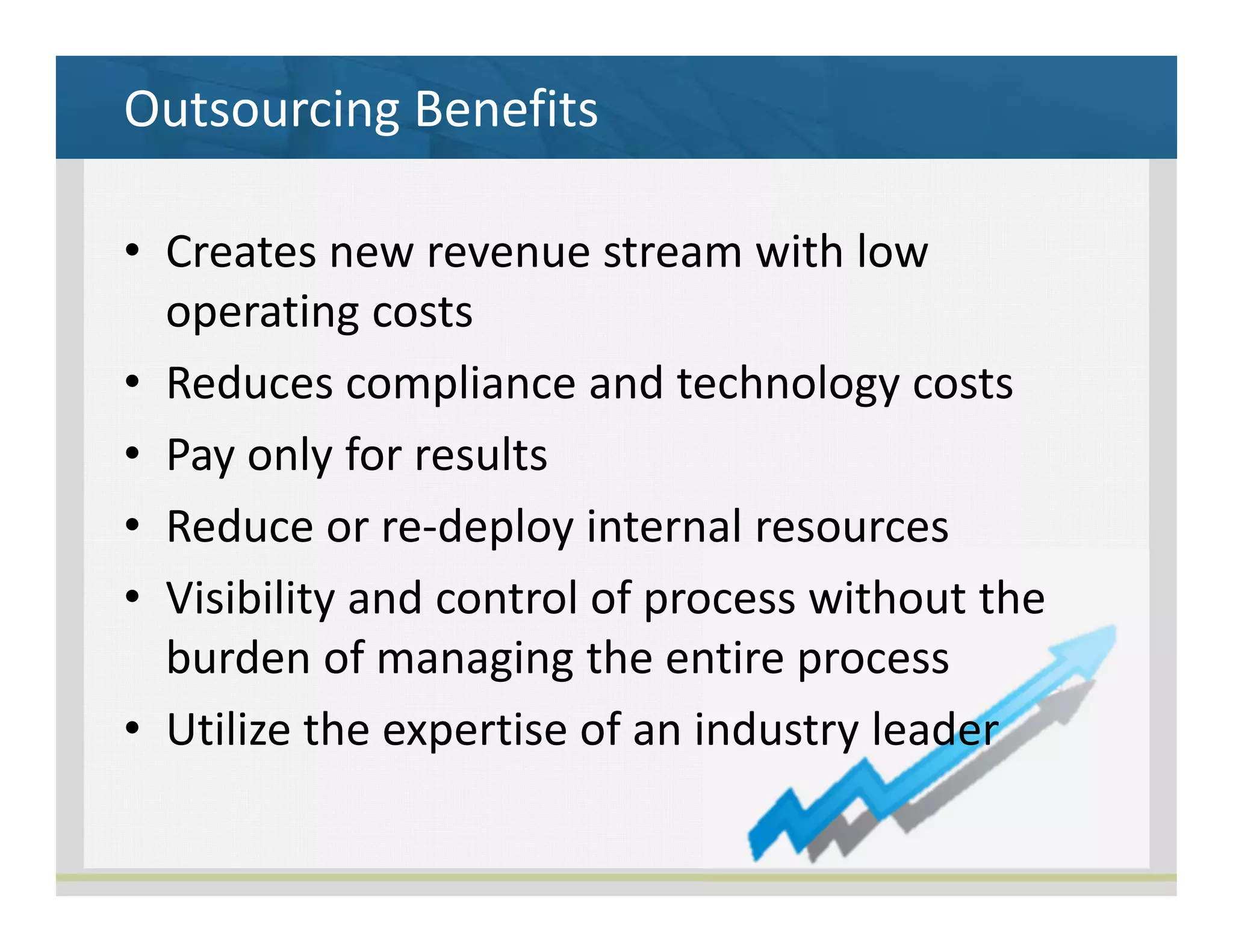 Outsourcing Benefits

• Creates new revenue stream with low operating costs
• Reduces compliance and technology costs
• Pay only for results
• Reduce or re-deploy internal resources
• Visibility and control of process without the burden of managing the entire process
• Utilize the expertise of an industry leader